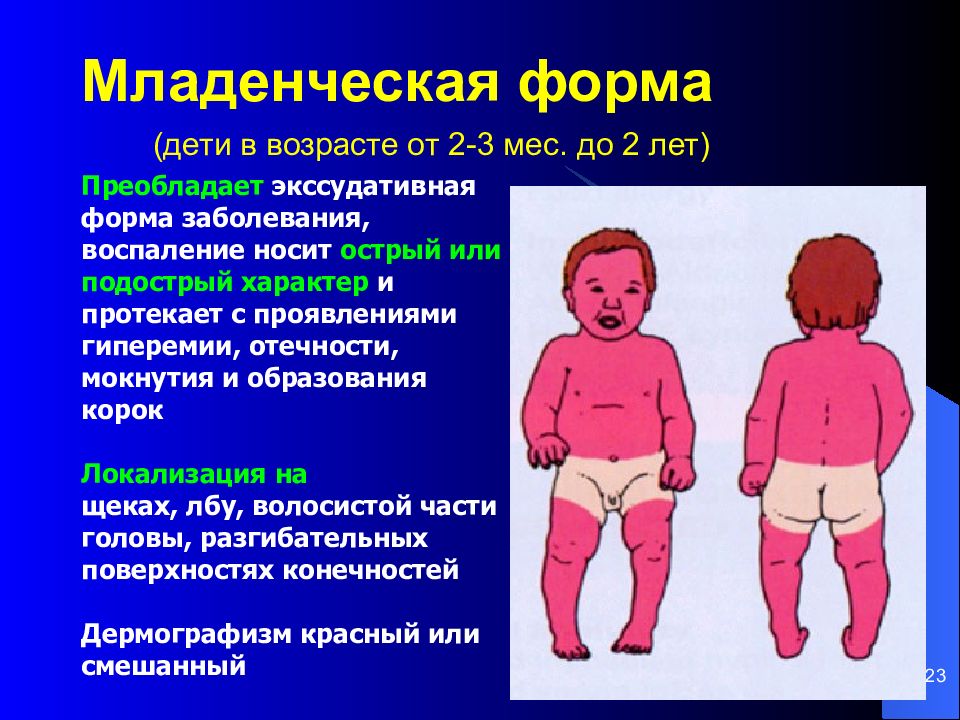 Младенческая форма

(дети в возрасте от 2-3 мес. до 2 лет)

Преобладает экссудативная форма заболевания, воспаление носит острый или подострый характер и протекает с проявлениями гиперемии, отечности, мокнутия и образования корок

Локализация на щеках, лбу, волосистой части головы, разгибательных поверхностях конечностей

Дермографизм красный или смешанный

23